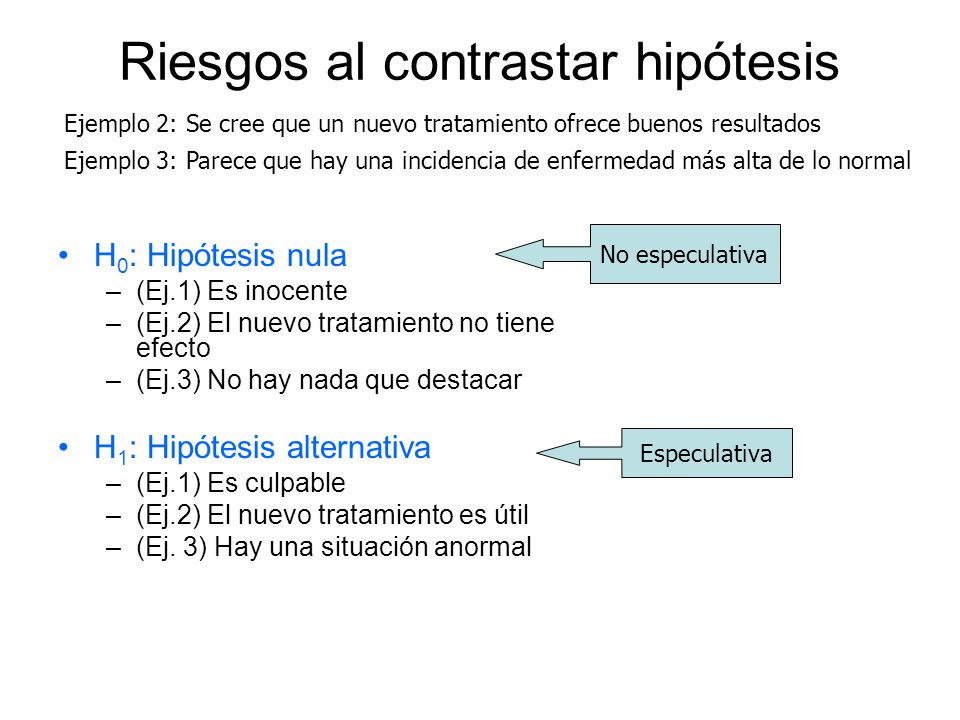 Riesgos al contrastar hipótesis

Ejemplo 2: Se cree que un nuevo tratamiento ofrece buenos resultados
Ejemplo 3: Parece que hay una incidencia de enfermedad más alta de lo normal

• $H_0$: Hipótesis nula
– (Ej.1) Es inocente
– (Ej.2) El nuevo tratamiento no tiene efecto
– (Ej.3) No hay nada que destacar

No especulativa

• $H_1$: Hipótesis alternativa
– (Ej.1) Es culpable
– (Ej.2) El nuevo tratamiento es útil
– (Ej. 3) Hay una situación anormal

Especulativa